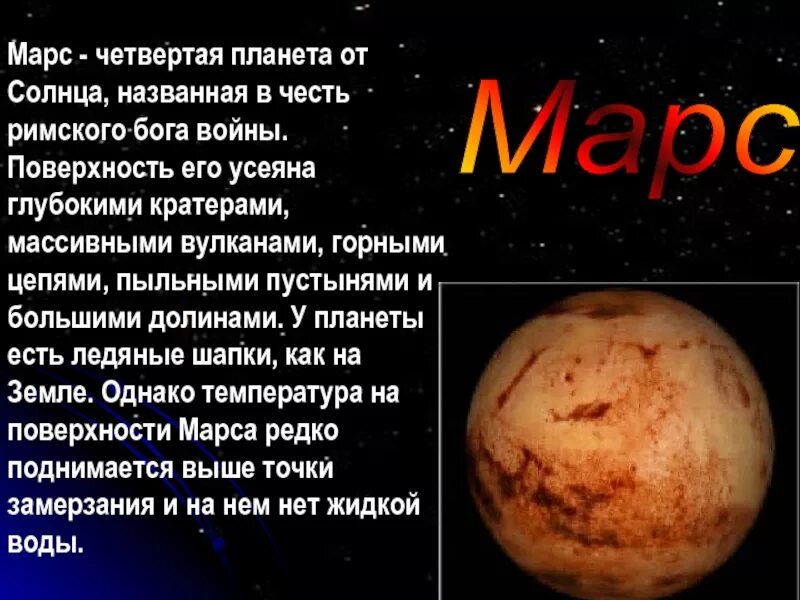 Марс

Марс - четвертая планета от Солнца, названная в честь римского бога войны. Поверхность его усеяна глубокими кратерами, массивными вулканами, горными цепями, пыльными пустынями и большими долинами. У планеты есть ледяные шапки, как на Земле. Однако температура на поверхности Марса редко поднимается выше точки замерзания и на нем нет жидкой воды.